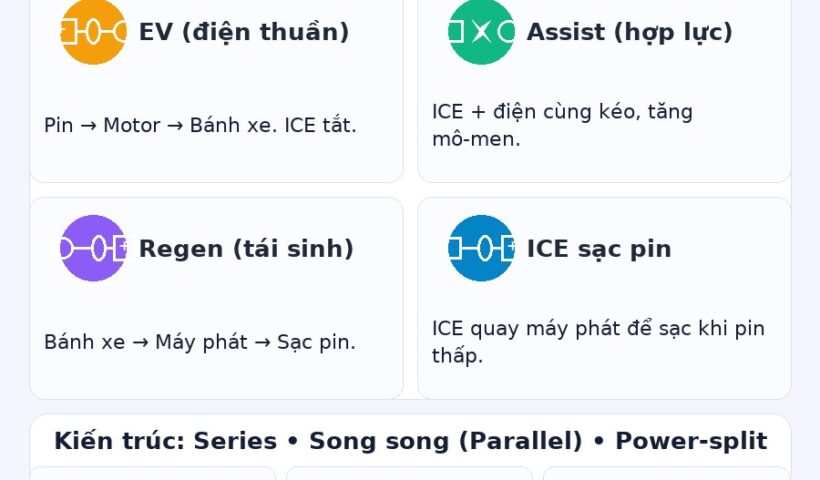 EV (điện thuần)

Pin → Motor → Bánh xe. ICE tắt.

Assist (hợp lực)

ICE + điện cùng kéo, tăng mô-men.

Regen (tái sinh)

Bánh xe → Máy phát → Sạc pin.

ICE sạc pin

ICE quay máy phát để sạc khi pin thấp.

Kiến trúc: Series • Song song (Parallel) • Power-split